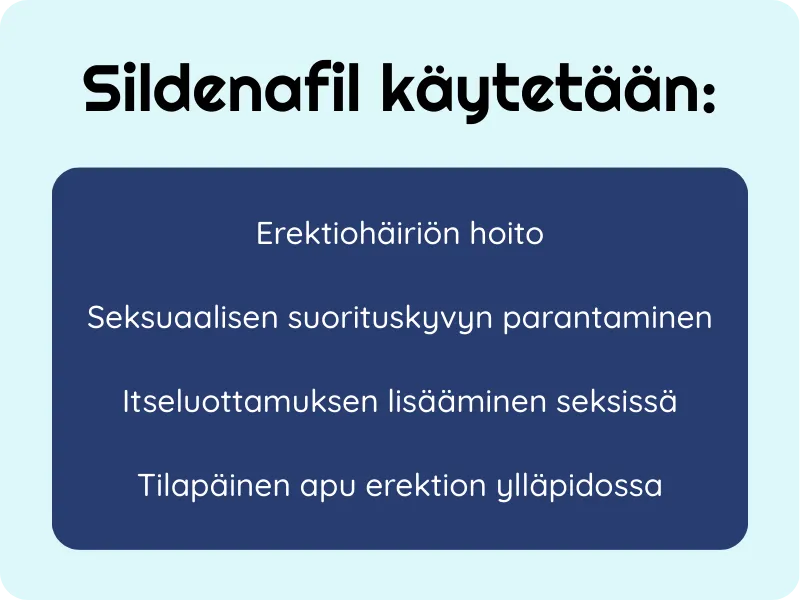 Sildenafil käytetään:

Erektiohäiriön hoito

Seksuaalisen suorituskyvyn parantaminen

Itseluottamuksen lisääminen seksissä

Tilapäinen apu erektion ylläpidossa